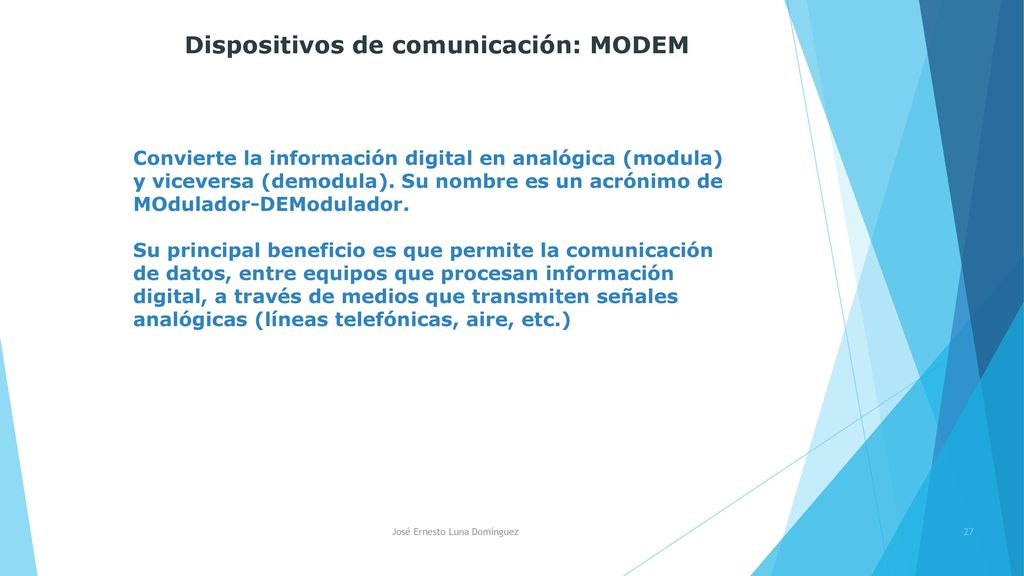 Dispositivos de comunicación: MODEM

Convierte la información digital en analógica (modula) y viceversa (demodula). Su nombre es un acrónimo de MOdulador-DEModulador.

Su principal beneficio es que permite la comunicación de datos, entre equipos que procesan información digital, a través de medios que transmiten señales analógicas (líneas telefónicas, aire, etc.)

José Ernesto Luna Domínguez

27